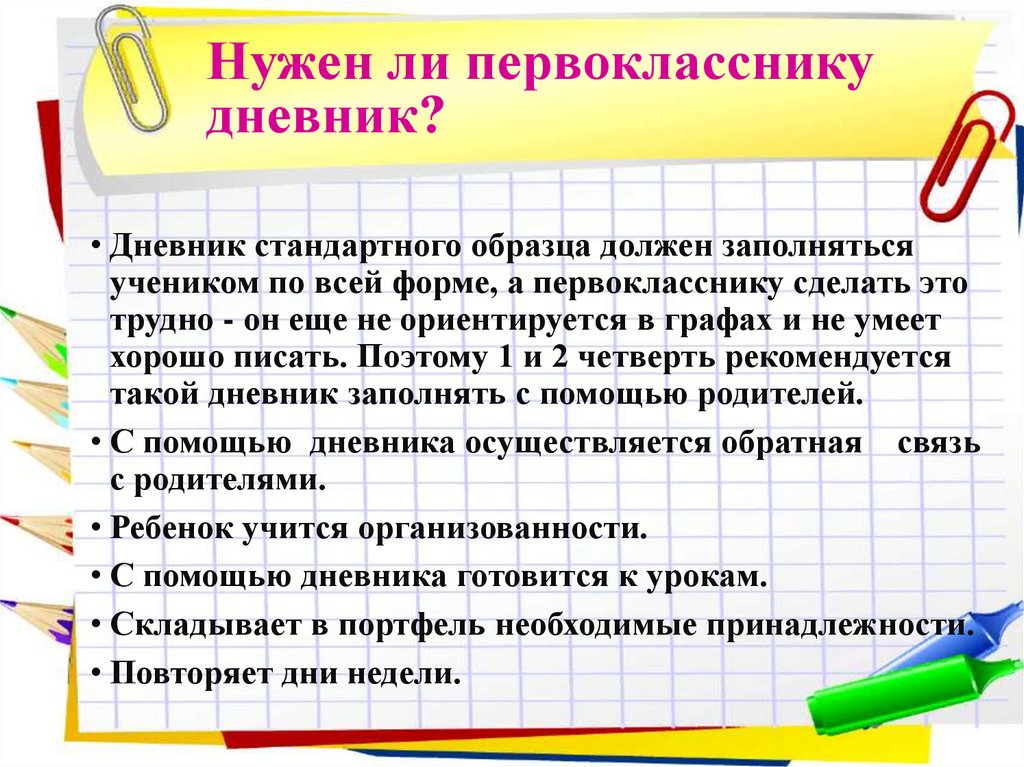 Нужен ли первокласснику дневник?

• Дневник стандартного образца должен заполняться учеником по всей форме, а первокласснику сделать это трудно - он еще не ориентируется в графах и не умеет хорошо писать. Поэтому 1 и 2 четверть рекомендуется такой дневник заполнять с помощью родителей.

• С помощью дневника осуществляется обратная связь с родителями.

• Ребенок учится организованности.

• С помощью дневника готовится к урокам.

• Складывает в портфель необходимые принадлежности.

• Повторяет дни недели.